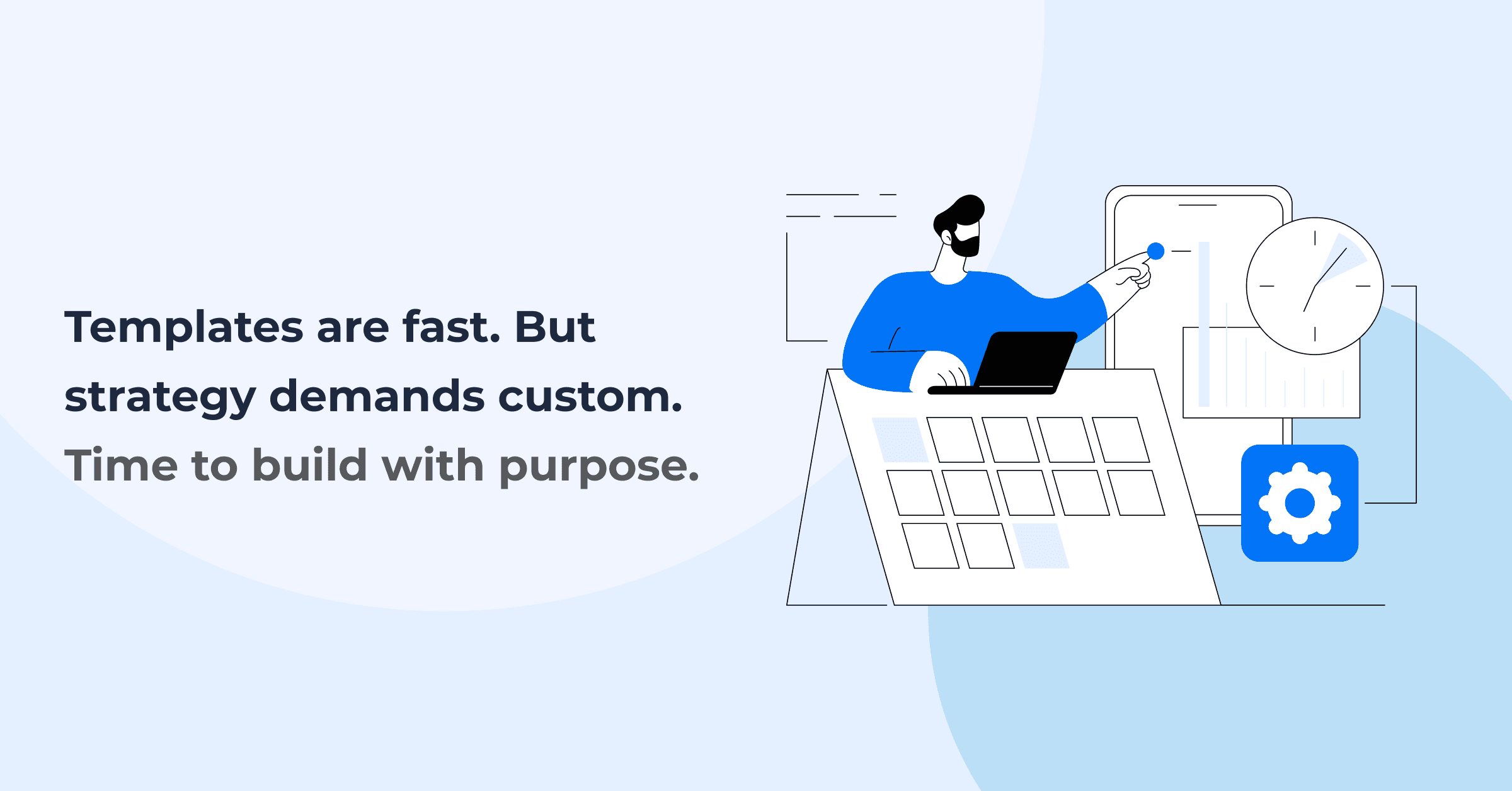 Templates are fast. But strategy demands custom.
Time to build with purpose.